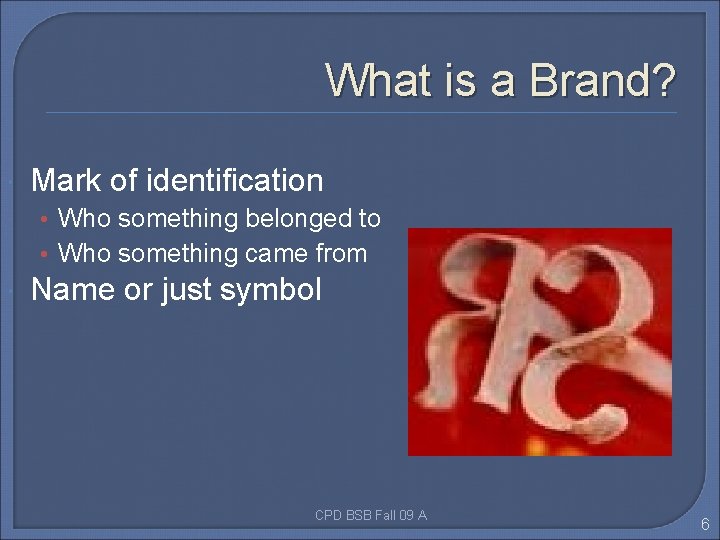 What is a Brand?

Mark of identification
• Who something belonged to
• Who something came from

Name or just symbol

CPD BSB Fall 09 A

6